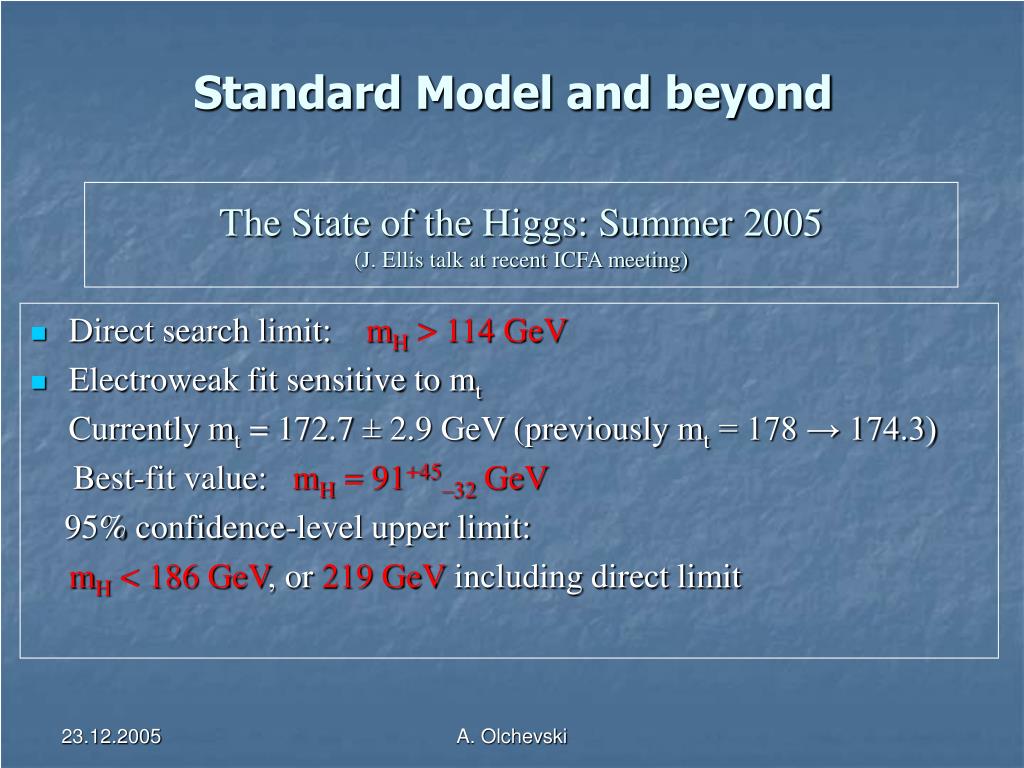 Standard Model and beyond

The State of the Higgs: Summer 2005
(J. Ellis talk at recent ICFA meeting)

- Direct search limit: $m_H > 114$ GeV
- Electroweak fit sensitive to $m_t$

Currently $m_t = 172.7 \pm 2.9$ GeV (previously $m_t = 178 \rightarrow 174.3$)

Best-fit value: $m_H = 91^{+45}_{-32}$ GeV

95% confidence-level upper limit:

$m_H < 186$ GeV, or 219 GeV including direct limit

23.12.2005

A. Olchevski